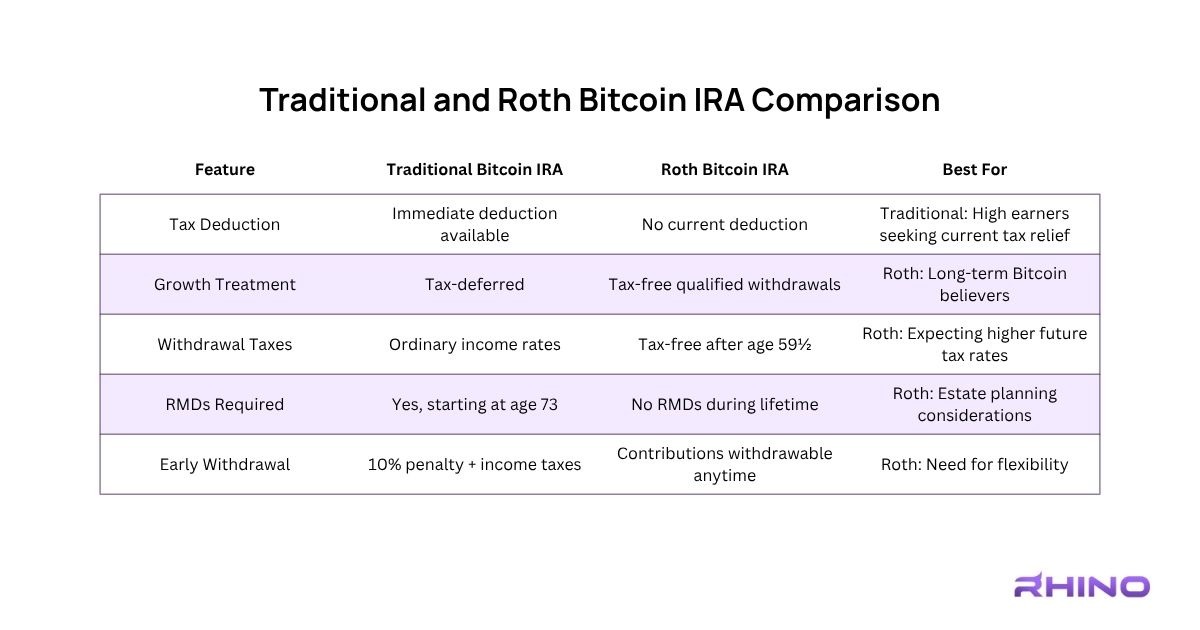 Traditional and Roth Bitcoin IRA Comparison

| Feature | Traditional Bitcoin IRA | Roth Bitcoin IRA | Best For |
|---|---|---|---|
| Tax Deduction | Immediate deduction available | No current deduction | Traditional: High earners seeking current tax relief |
| Growth Treatment | Tax-deferred | Tax-free qualified withdrawals | Roth: Long-term Bitcoin believers |
| Withdrawal Taxes | Ordinary income rates | Tax-free after age 59½ | Roth: Expecting higher future tax rates |
| RMDs Required | Yes, starting at age 73 | No RMDs during lifetime | Roth: Estate planning considerations |
| Early Withdrawal | 10% penalty + income taxes | Contributions withdrawable anytime | Roth: Need for flexibility |

RHINO